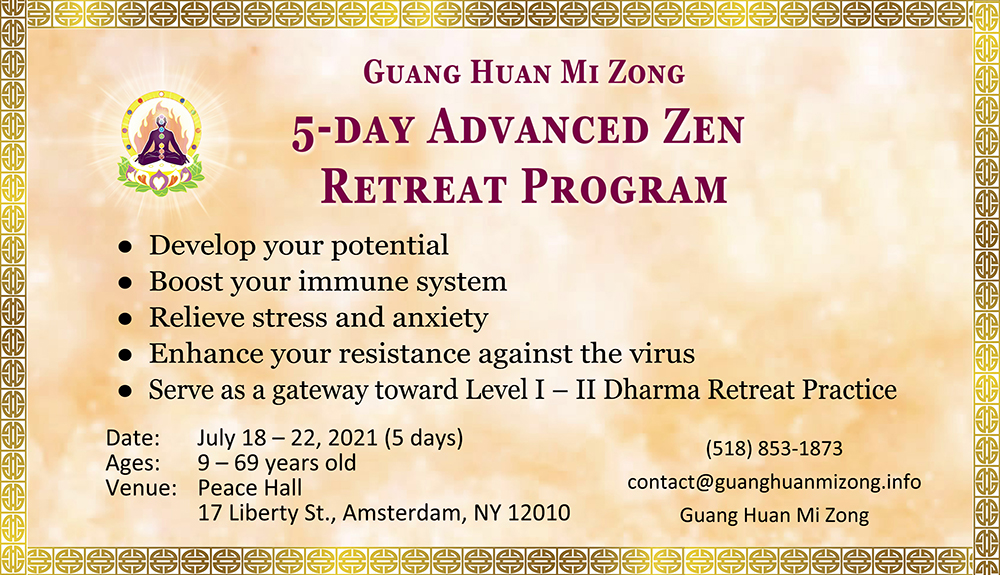 GUANG HUAN MI ZONG
5-DAY ADVANCED ZEN RETREAT PROGRAM

● Develop your potential
● Boost your immune system
● Relieve stress and anxiety
● Enhance your resistance against the virus
● Serve as a gateway toward Level I – II Dharma Retreat Practice

Date: July 18 – 22, 2021 (5 days)
Ages: 9 – 69 years old
Venue: Peace Hall
17 Liberty St., Amsterdam, NY 12010

(518) 853-1873
contact@guanghuanmizong.info
Guang Huan Mi Zong